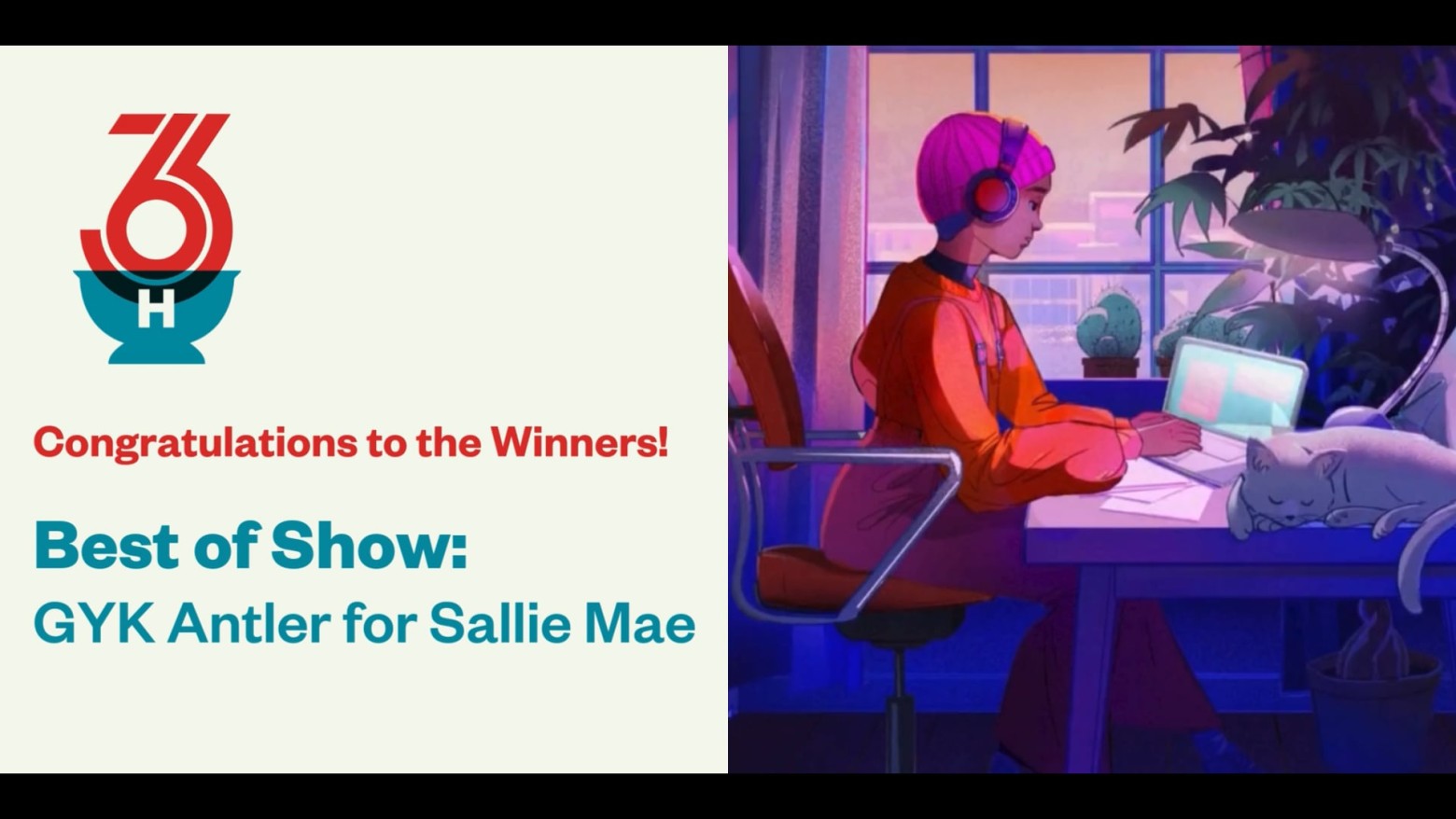 36
H

Congratulations to the Winners!

Best of Show:
GYK Antler for Sallie Mae